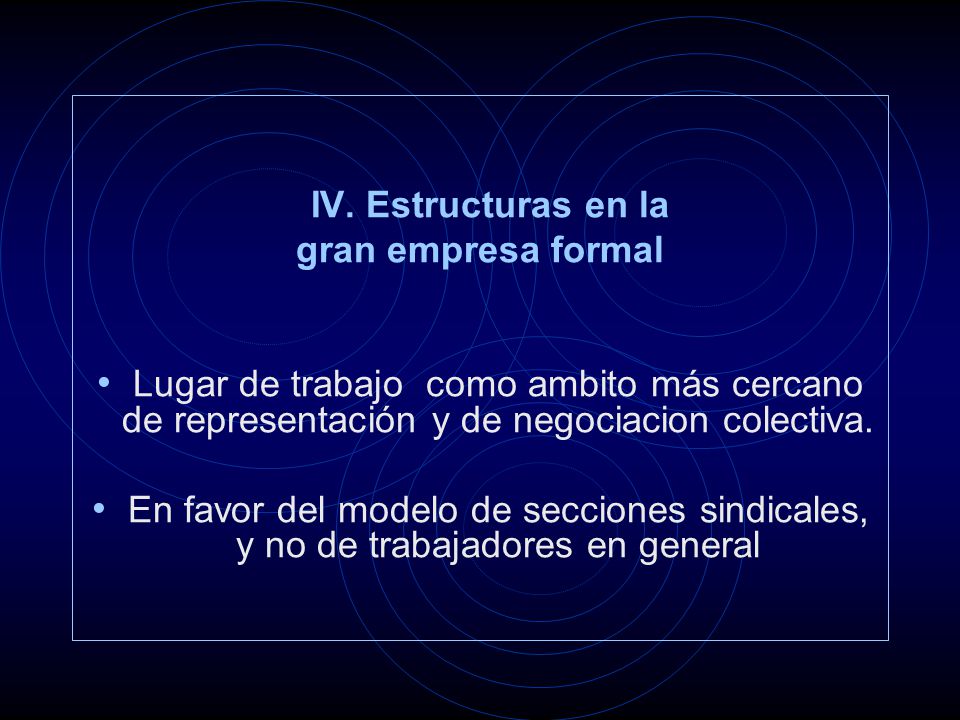 IV. Estructuras en la gran empresa formal

• Lugar de trabajo como ambito más cercano de representación y de negociacion colectiva.

• En favor del modelo de secciones sindicales, y no de trabajadores en general